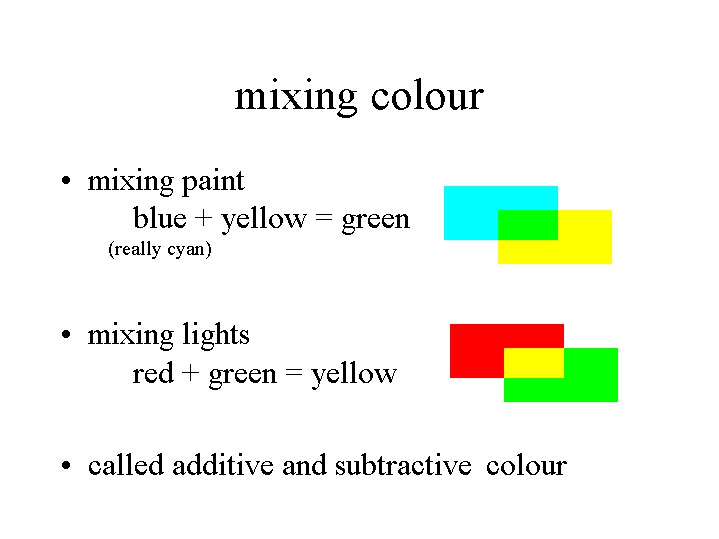 mixing colour

• mixing paint
blue + yellow = green
(really cyan)

• mixing lights
red + green = yellow

• called additive and subtractive colour